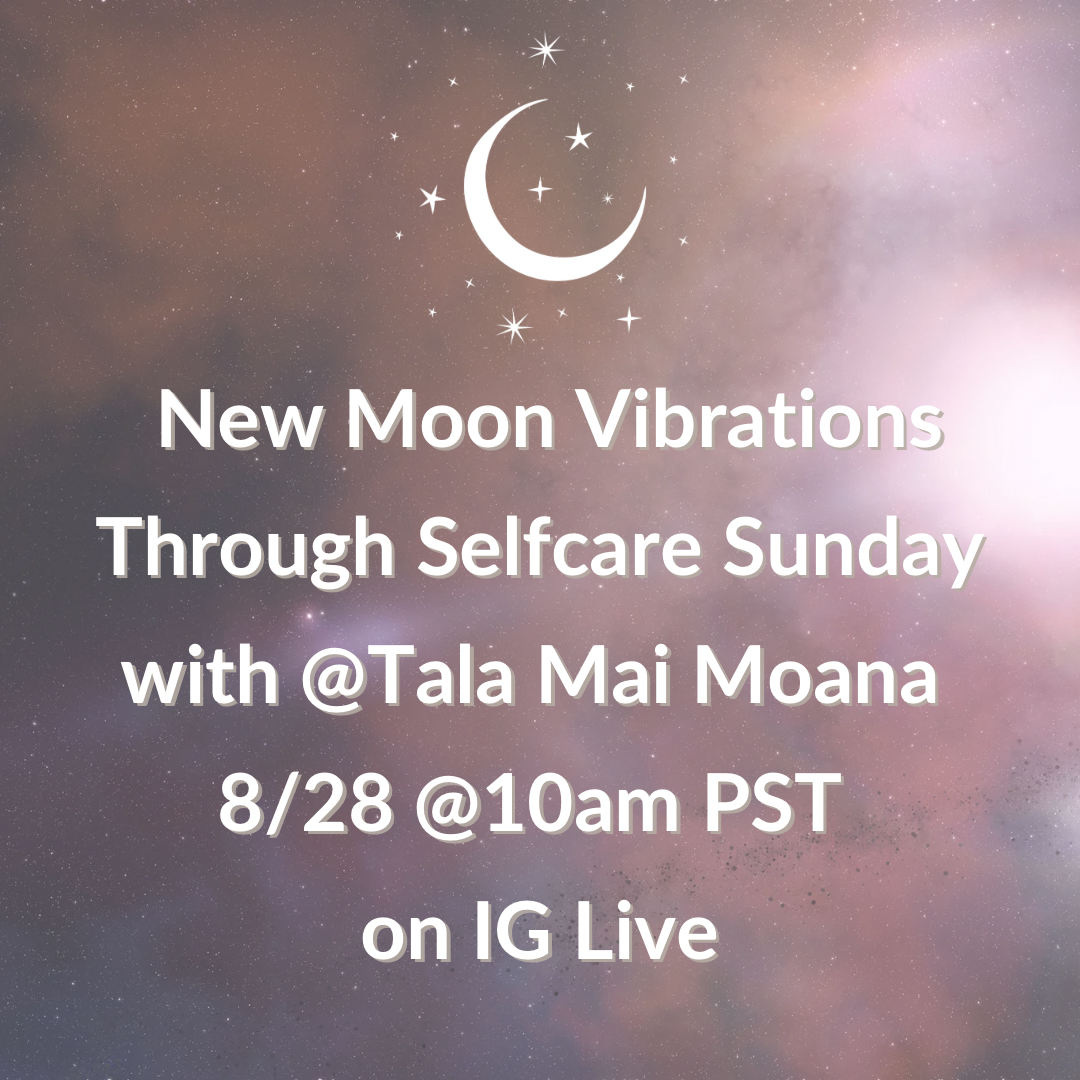 New Moon Vibrations Through Selfcare Sunday with @Tala Mai Moana 8/28 @10am PST on IG Live